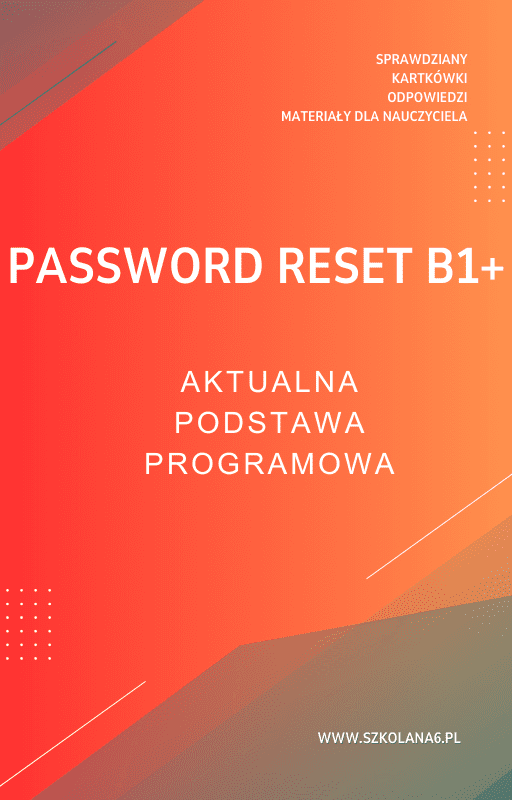 SPRAWDZIANY
KARTKÓWKI
ODPOWIEDZI
MATERIAŁY DLA NAUCZYCIELA

PASSWORD RESET B1+

AKTUALNA
PODSTAWA
PROGRAMOWA

WWW.SZKOLANA6.PL